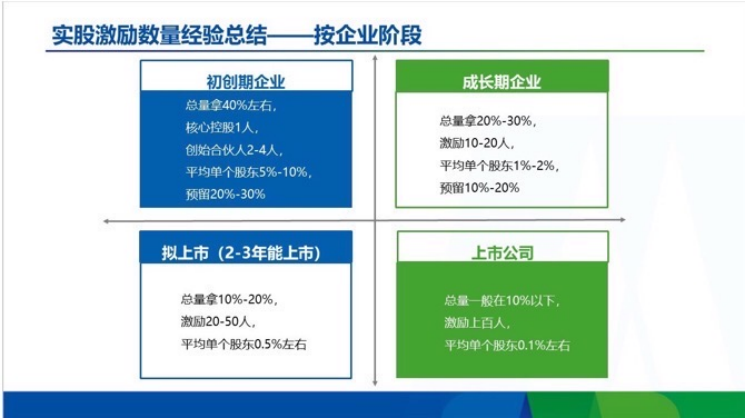 实股激励数量经验总结——按企业阶段

初创期企业

总量拿40%左右，
核心控股1人，
创始合伙人2-4人，
平均单个股东5%-10%，
预留20%-30%

成长期企业

总量拿20%-30%，
激励10-20人，
平均单个股东1%-2%，
预留10%-20%

拟上市（2-3年能上市）

总量拿10%-20%，
激励20-50人，
平均单个股东0.5%左右

上市公司

总量一般在10%以下，
激励上百人，
平均单个股东0.1%左右